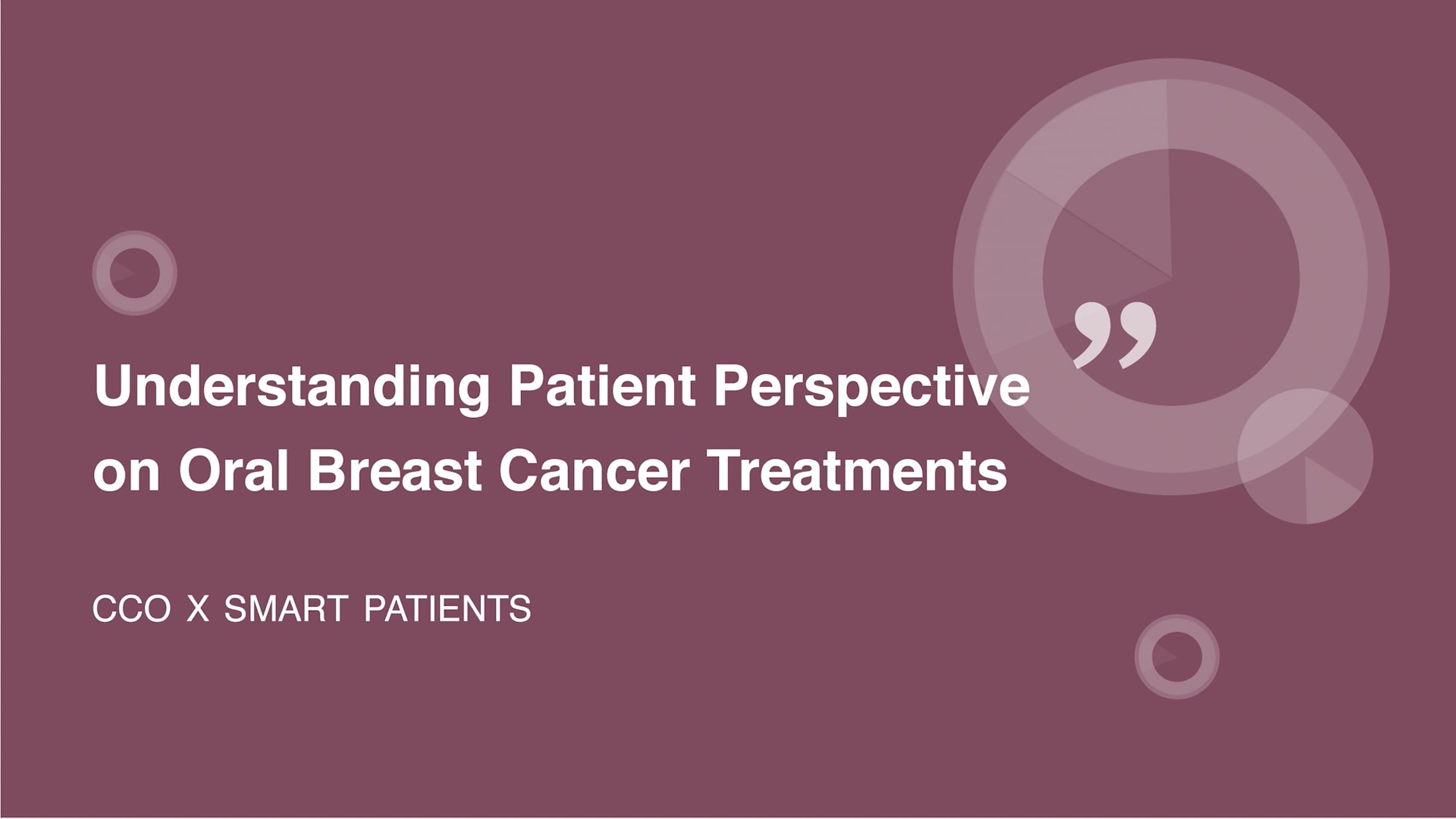 Understanding Patient Perspective on Oral Breast Cancer Treatments

CCO X SMART PATIENTS